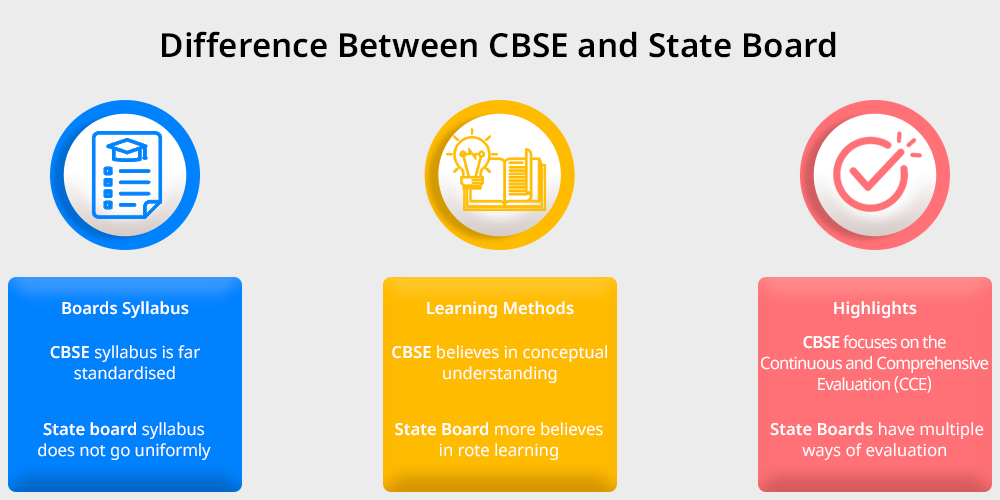 Difference Between CBSE and State Board

Boards Syllabus

CBSE syllabus is far standardised

State board syllabus does not go uniformly

Learning Methods

CBSE believes in conceptual understanding

State Board more believes in rote learning

Highlights

CBSE focuses on the Continuous and Comprehensive Evaluation (CCE)

State Boards have multiple ways of evaluation